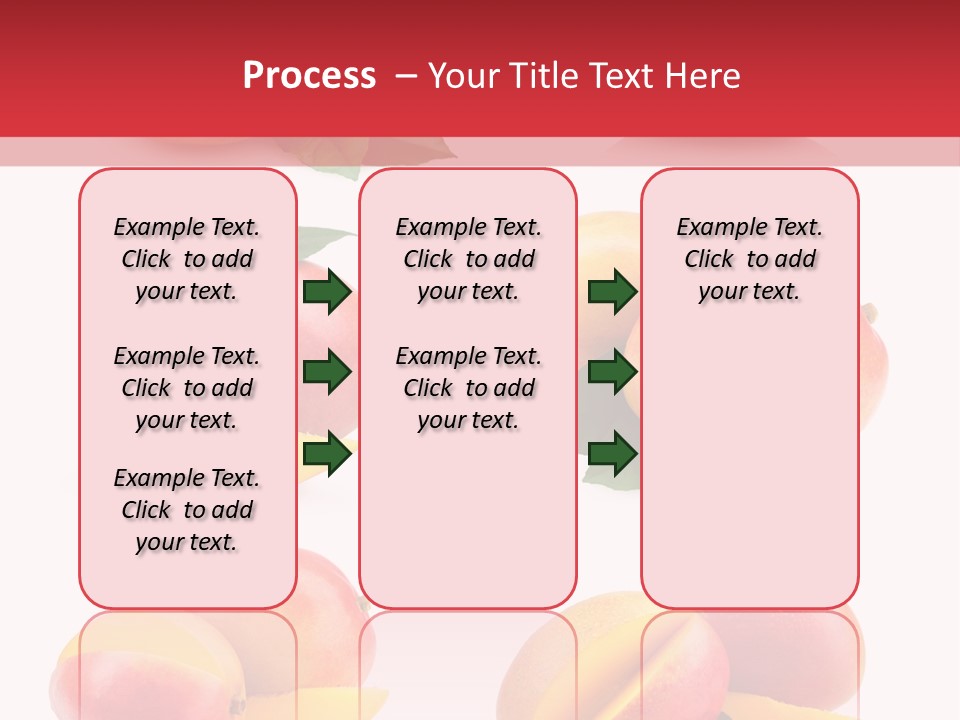 Process – Your Title Text Here

Example Text. Click to add your text.

Example Text. Click to add your text.

Example Text. Click to add your text.

Example Text. Click to add your text.

Example Text. Click to add your text.

Example Text. Click to add your text.